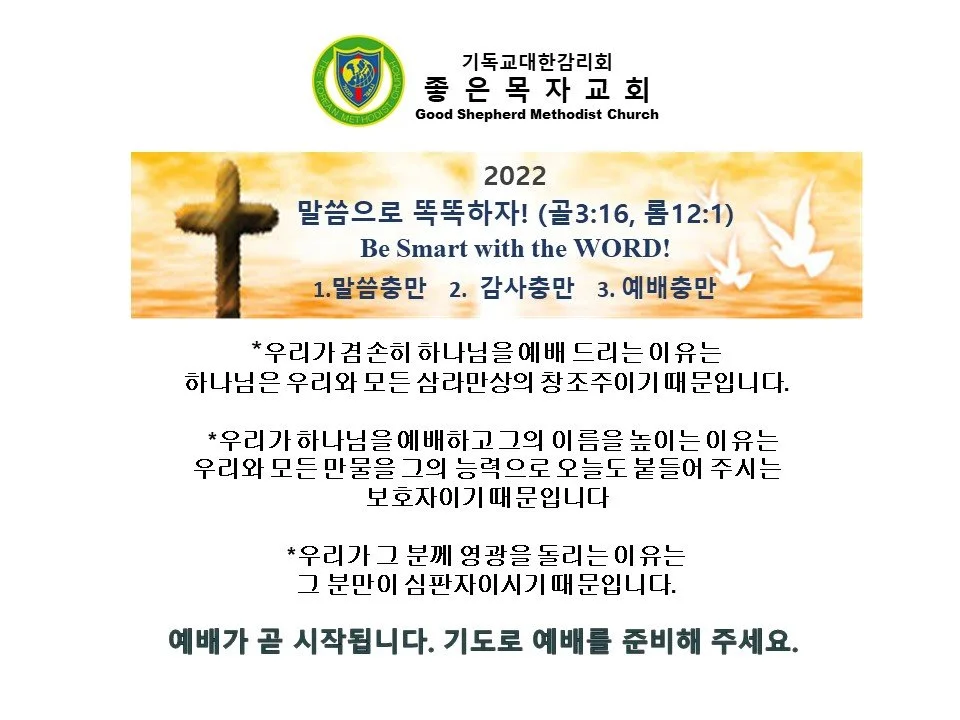 THE KOREAN METHODIST CHURCH

기독교대한감리회
좋은목자교회
Good Shepherd Methodist Church

2022
말씀으로 똑똑하자! (골3:16, 롬12:1)
Be Smart with the WORD!
1.말씀충만 2. 감사충만 3. 예배충만

*우리가 겸손히 하나님을 예배 드리는 이유는 하나님은 우리와 모든 삼라만상의 창조주이기 때문입니다.

*우리가 하나님을 예배하고 그의 이름을 높이는 이유는 우리와 모든 만물을 그의 능력으로 오늘도 붙들어 주시는 보호자이기 때문입니다

*우리가 그 분께 영광을 돌리는 이유는 그 분만이 심판자이시기 때문입니다.

예배가 곧 시작됩니다. 기도로 예배를 준비해 주세요.